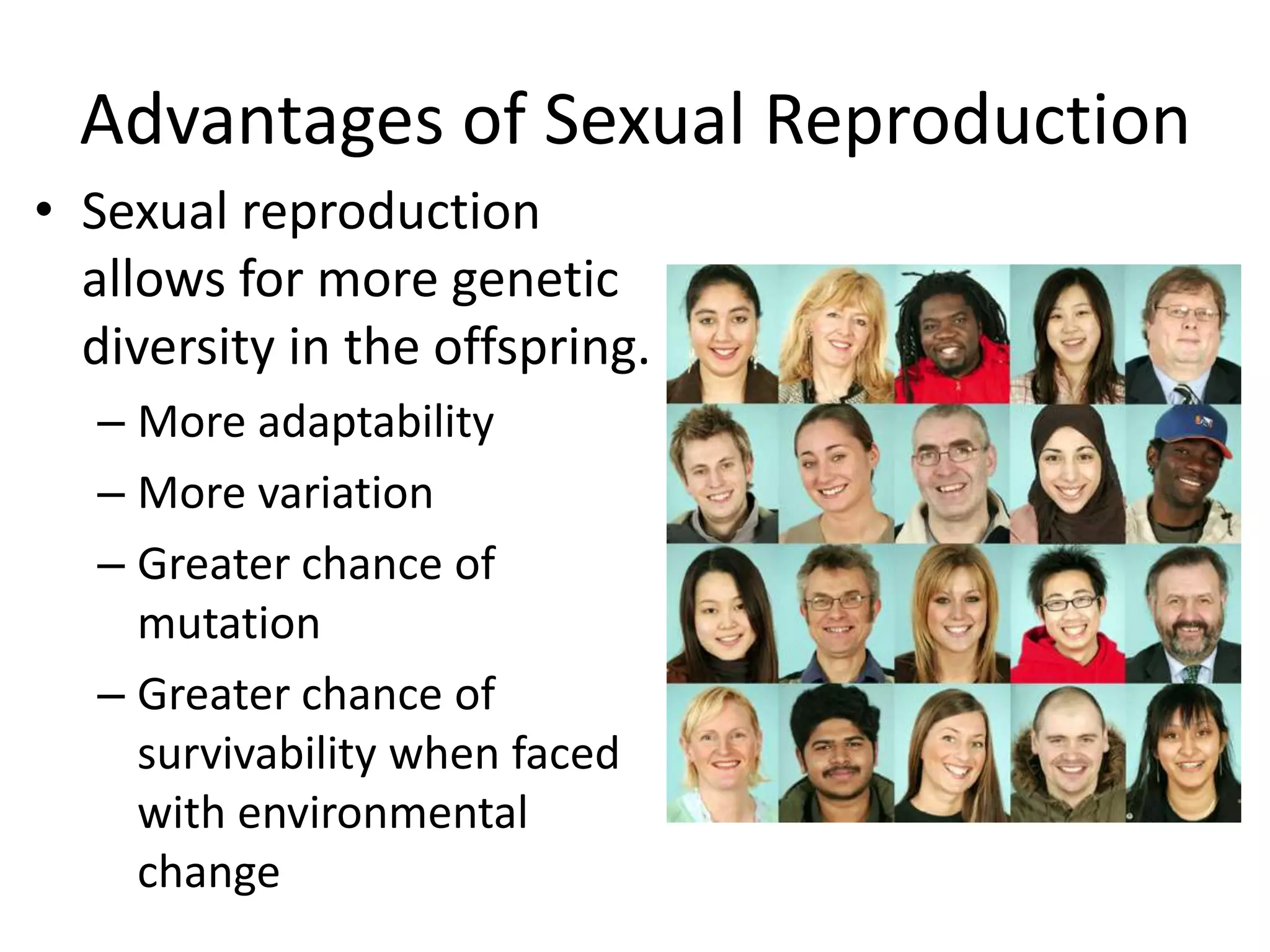 Advantages of Sexual Reproduction

• Sexual reproduction allows for more genetic diversity in the offspring.
– More adaptability
– More variation
– Greater chance of mutation
– Greater chance of survivability when faced with environmental change